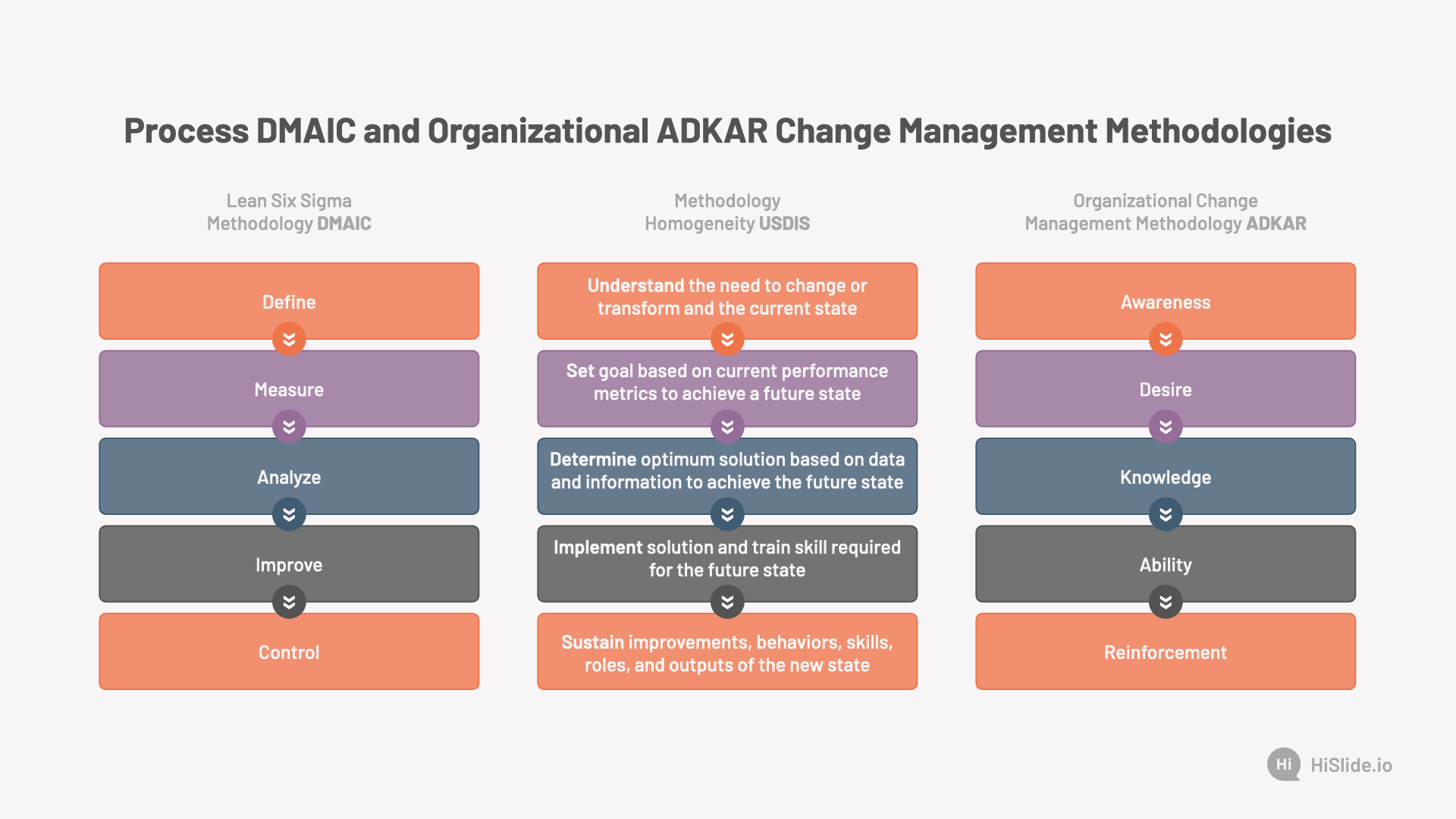 Process DMAIC and Organizational ADKAR Change Management Methodologies

Lean Six Sigma Methodology DMAIC

Define

Measure

Analyze

Improve

Control

Methodology Homogeneity USDIS

Understand the need to change or transform and the current state

Set goal based on current performance metrics to achieve a future state

Determine optimum solution based on data and information to achieve the future state

Implement solution and train skill required for the future state

Sustain improvements, behaviors, skills, roles, and outputs of the new state

Organizational Change Management Methodology ADKAR

Awareness

Desire

Knowledge

Ability

Reinforcement

Hi HiSlide.io